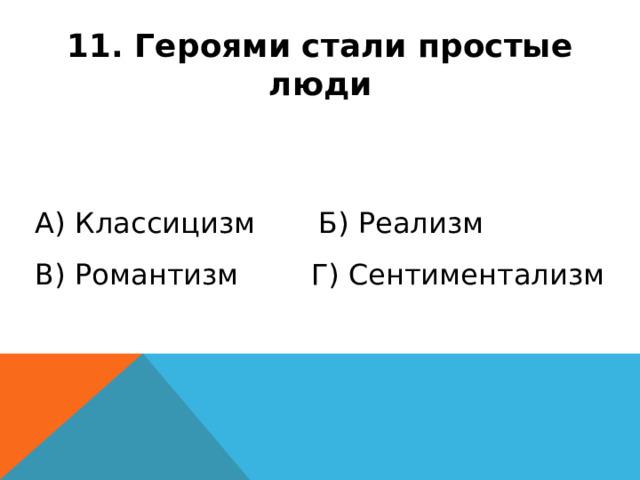 11. Героями стали простые люди

А) Классицизм Б) Реализм

В) Романтизм Г) Сентиментализм